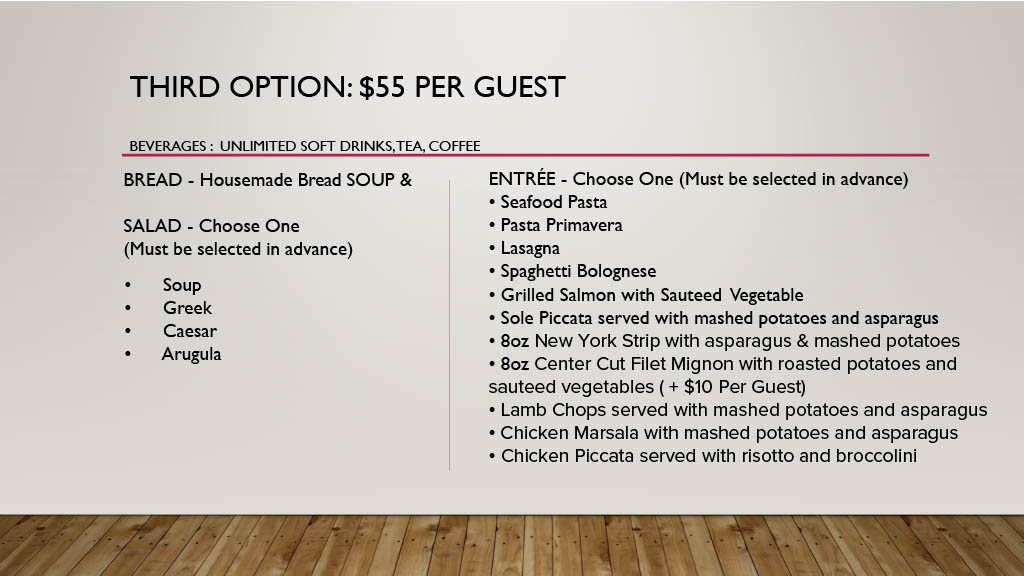 THIRD OPTION: $55 PER GUEST

BEVERAGES : UNLIMITED SOFT DRINKS,TEA, COFFEE

BREAD - Housemade Bread SOUP &

SALAD - Choose One
(Must be selected in advance)

• Soup
• Greek
• Caesar
• Arugula

ENTRÉE - Choose One (Must be selected in advance)
• Seafood Pasta
• Pasta Primavera
• Lasagna
• Spaghetti Bolognese
• Grilled Salmon with Sauteed Vegetable
• Sole Piccata served with mashed potatoes and asparagus
• 8oz New York Strip with asparagus & mashed potatoes
• 8oz Center Cut Filet Mignon with roasted potatoes and sauteed vegetables ( + $10 Per Guest)
• Lamb Chops served with mashed potatoes and asparagus
• Chicken Marsala with mashed potatoes and asparagus
• Chicken Piccata served with risotto and broccolini